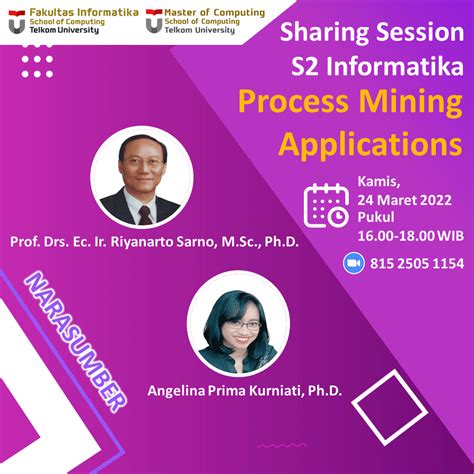 Fakultas Informatika
School of Computing
Telkom University

Master of Computing
School of Computing
Telkom University

Sharing Session
S2 Informatika
Process Mining Applications

Kamis,
24 Maret 2022
Pukul
16.00-18.00 WIB

815 2505 1154

Prof. Drs. Ec. Ir. Riyanarto Sarno, M.Sc., Ph.D.

NARASUMBER

Angelina Prima Kurniati, Ph.D.